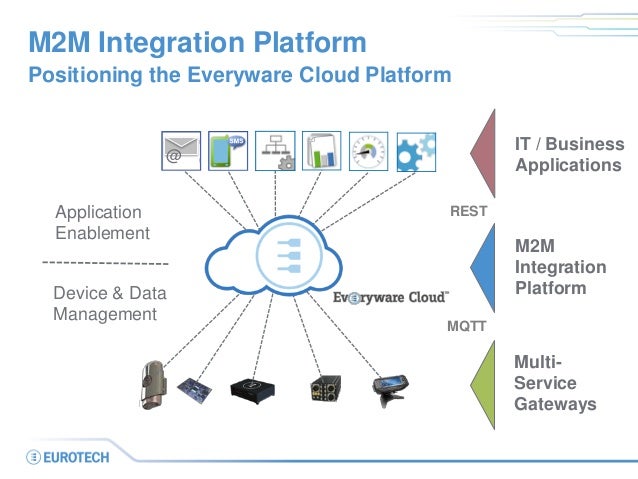 M2M Integration Platform
Positioning the Everyware Cloud Platform

SMS

Application Enablement

Device & Data Management

Everyware Cloud™

IT / Business Applications

REST

M2M Integration Platform

MQTT

Multi-Service Gateways

EUROTECH